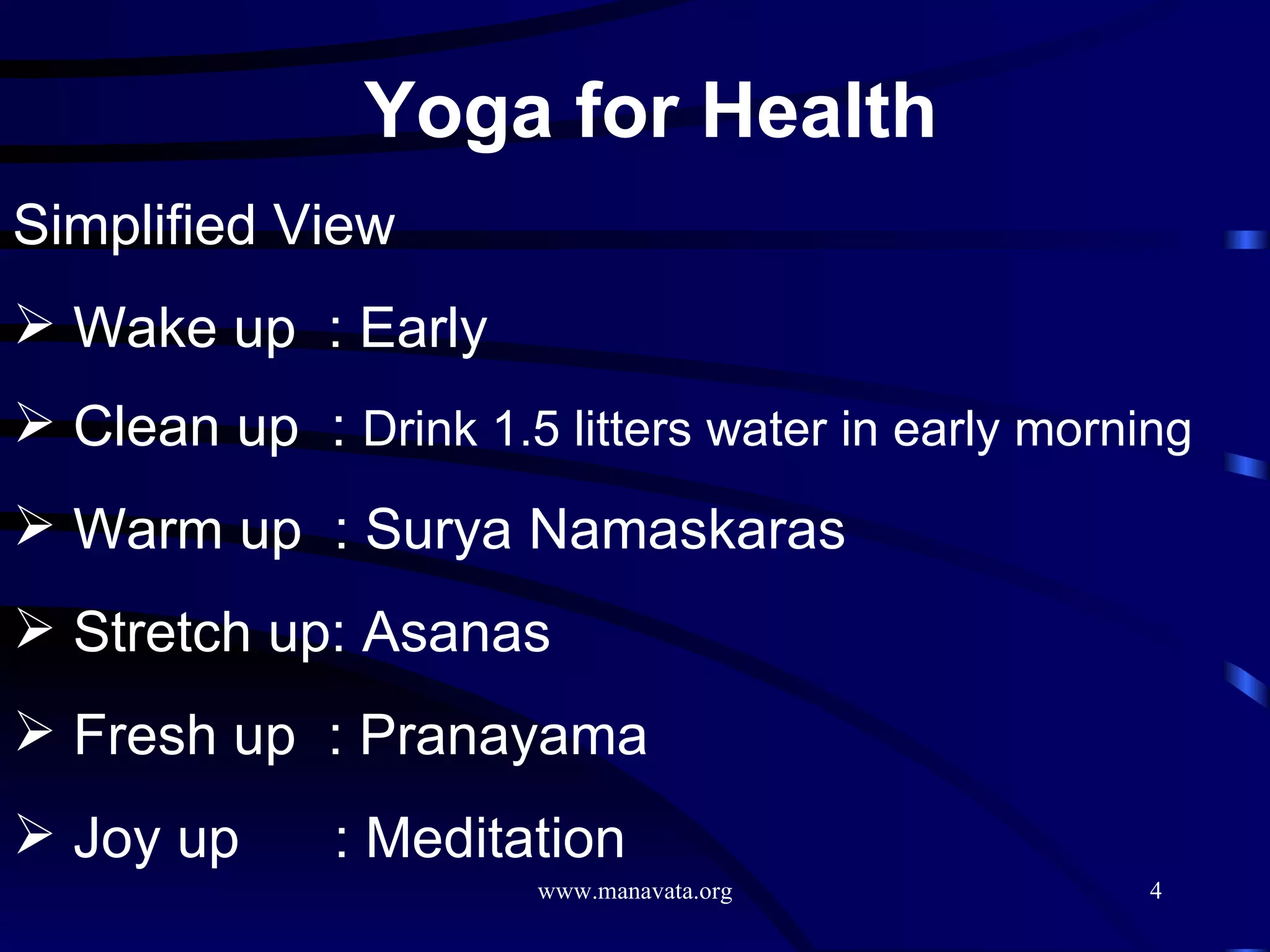 Yoga for Health

Simplified View

➢ Wake up : Early

➢ Clean up : Drink 1.5 litters water in early morning

➢ Warm up : Surya Namaskaras

➢ Stretch up: Asanas

➢ Fresh up : Pranayama

➢ Joy up : Meditation

www.manavata.org

4